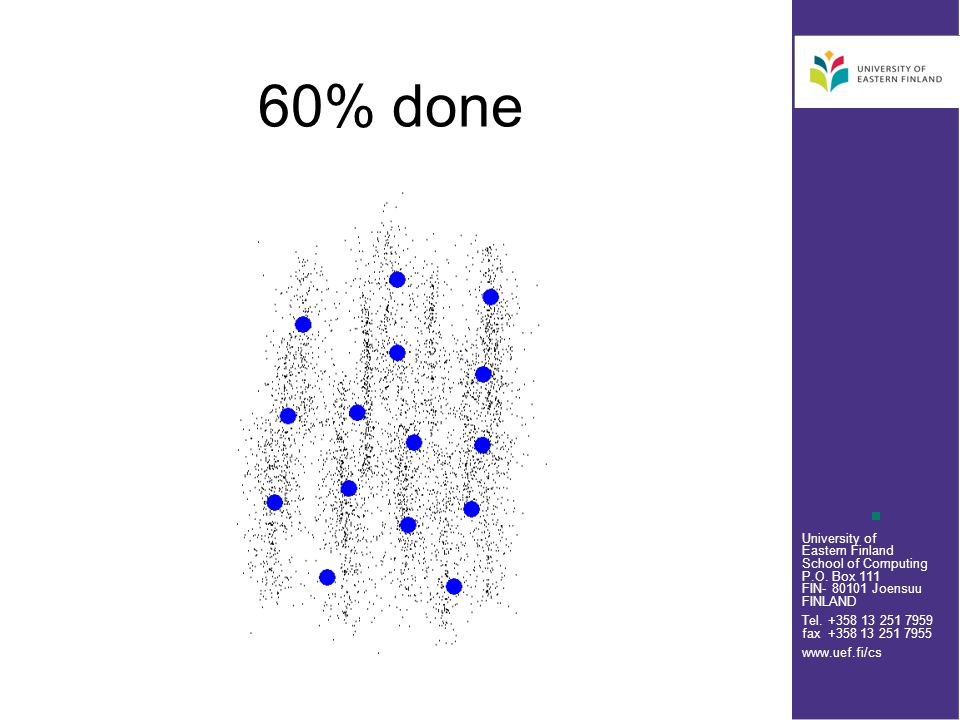 60% done

UNIVERSITY OF EASTERN FINLAND

University of Eastern Finland School of Computing P.O. Box 111 FIN- 80101 Joensuu FINLAND

Tel. +358 13 251 7959 fax +358 13 251 7955

www.uef.fi/cs